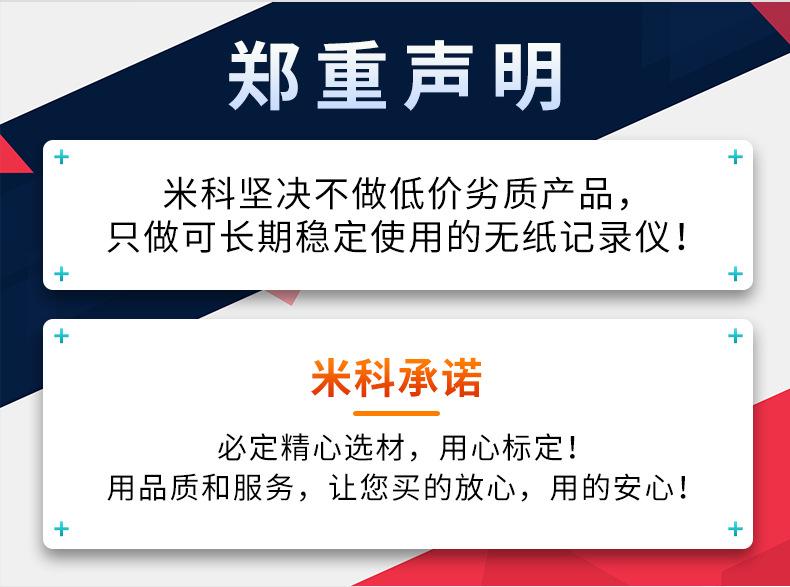 郑重声明

米科坚决不做低价劣质产品，
只做可长期稳定使用的无纸记录仪！

米科承诺

必定精心选材，用心标定！
用品质和服务，让您买的放心，用的安心！